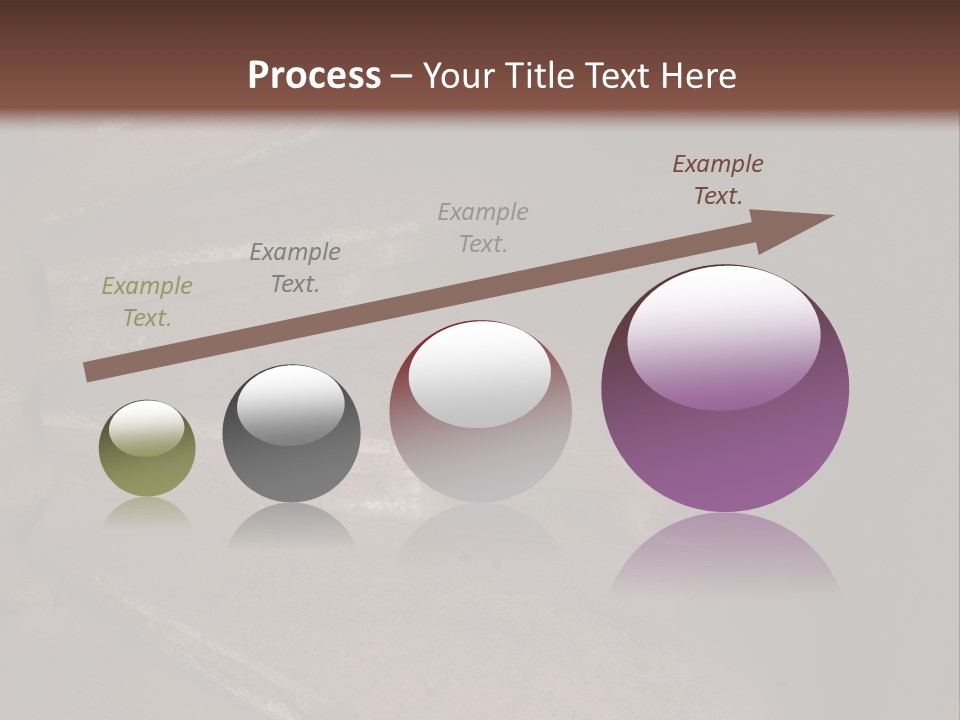 Process – Your Title Text Here

Example Text.

Example Text.

Example Text.

Example Text.